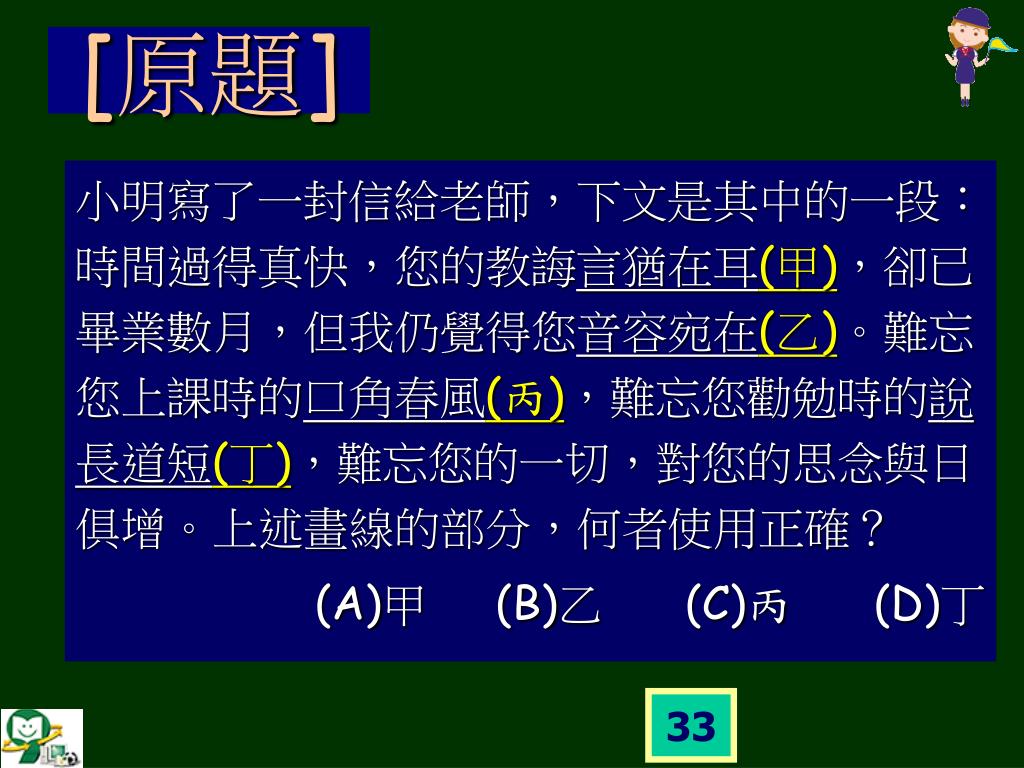 [原題]

小明寫了一封信給老師，下文是其中的一段：時間過得真快，您的教誨言猶在耳(甲)，卻已畢業數月，但我仍覺得您音容宛在(乙)。難忘您上課時的口角春風(丙)，難忘您勸勉時的說長道短(丁)，難忘您的一切，對您的思念與日俱增。上述畫線的部分，何者使用正確？

(A)甲　(B)乙　(C)丙　(D)丁

33